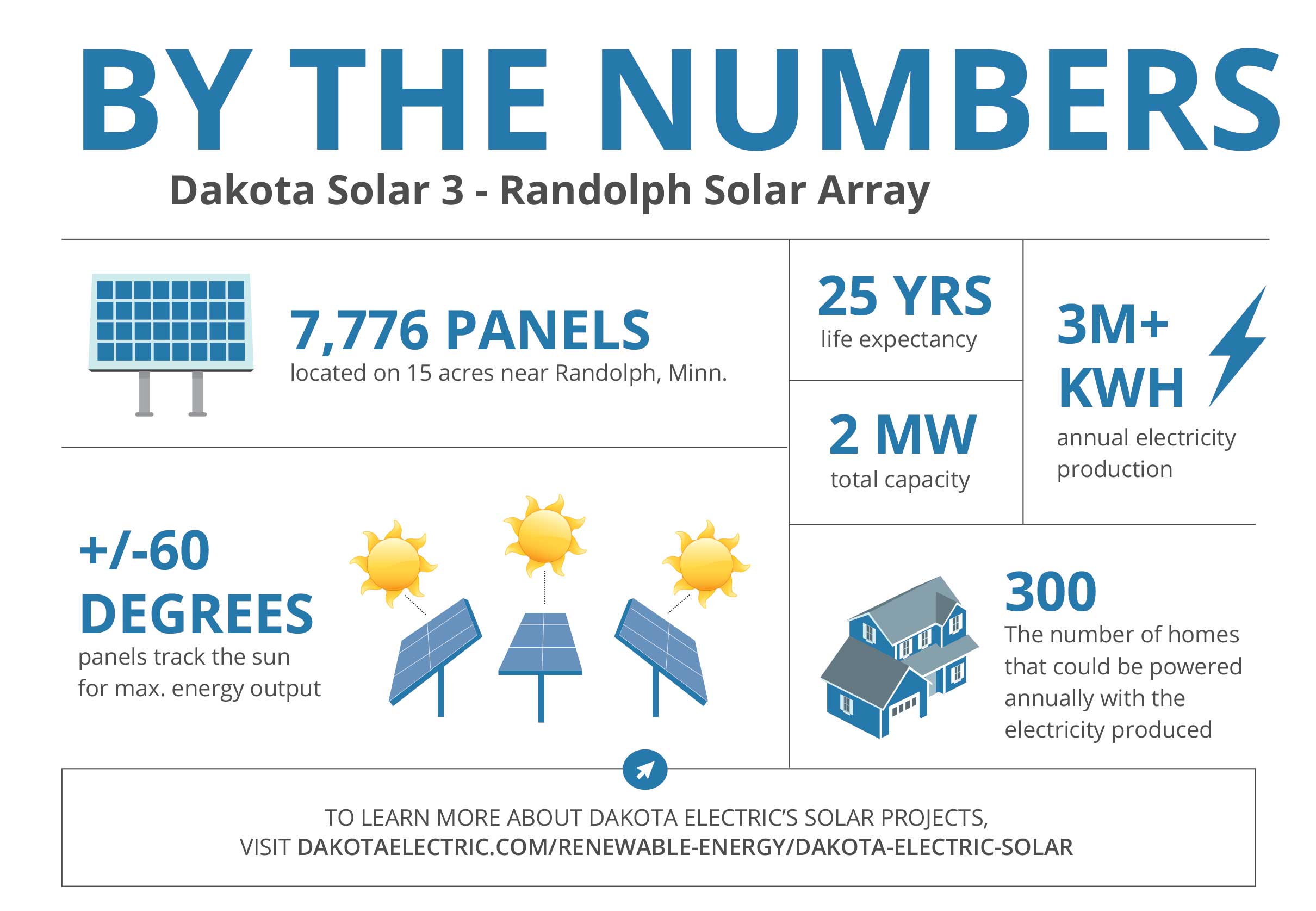 BY THE NUMBERS

Dakota Solar 3 - Randolph Solar Array

7,776 PANELS
located on 15 acres near Randolph, Minn.

25 YRS
life expectancy

2 MW
total capacity

3M+ KWH
annual electricity production

+/-60 DEGREES
panels track the sun for max. energy output

300
The number of homes that could be powered annually with the electricity produced

TO LEARN MORE ABOUT DAKOTA ELECTRIC'S SOLAR PROJECTS,
VISIT DAKOTAELECTRIC.COM/RENEWABLE-ENERGY/DAKOTA-ELECTRIC-SOLAR